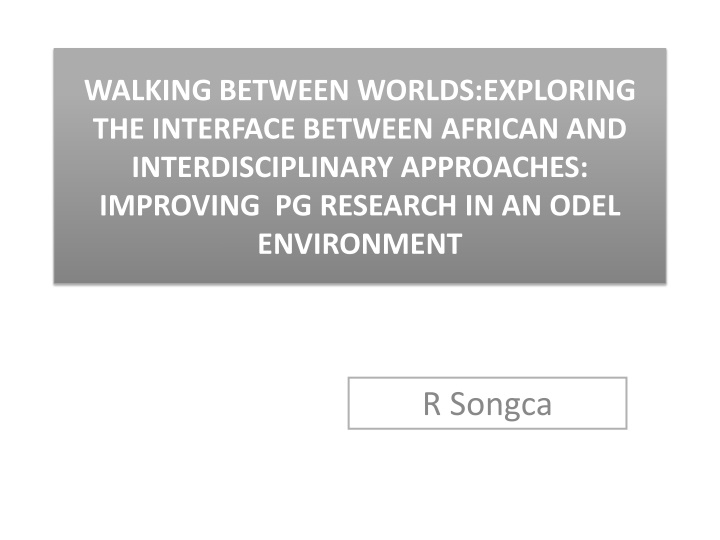 WALKING BETWEEN WORLDS:EXPLORING THE INTERFACE BETWEEN AFRICAN AND INTERDISCIPLINARY APPROACHES: IMPROVING PG RESEARCH IN AN ODEL ENVIRONMENT

R Songca